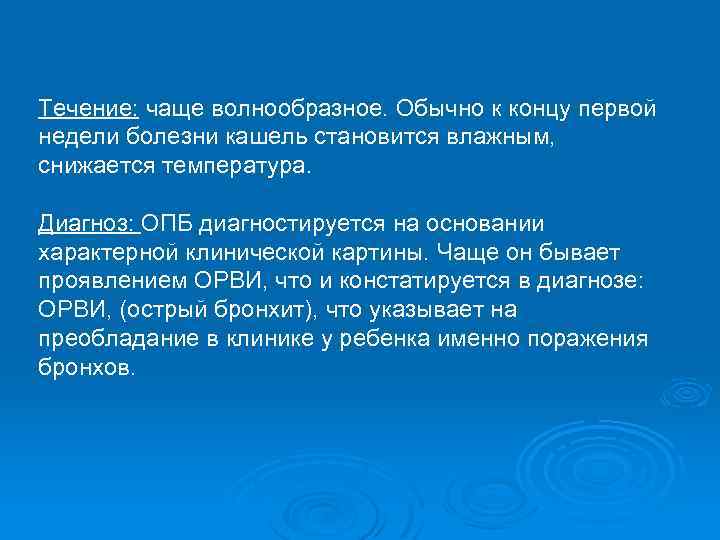 Течение: чаще волнообразное. Обычно к концу первой недели болезни кашель становится влажным, снижается температура.

Диагноз: ОПБ диагностируется на основании характерной клинической картины. Чаще он бывает проявлением ОРВИ, что и констатируется в диагнозе: ОРВИ, (острый бронхит), что указывает на преобладание в клинике у ребенка именно поражения бронхов.